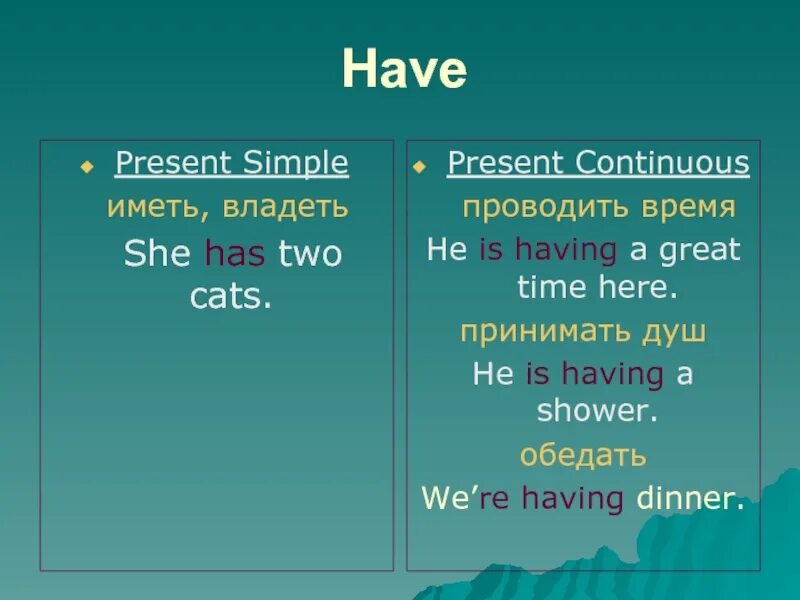 Have

Present Simple

иметь, владеть

She has two cats.

Present Continuous

проводить время

He is having a great time here.

принимать душ

He is having a shower.

обедать

We're having dinner.